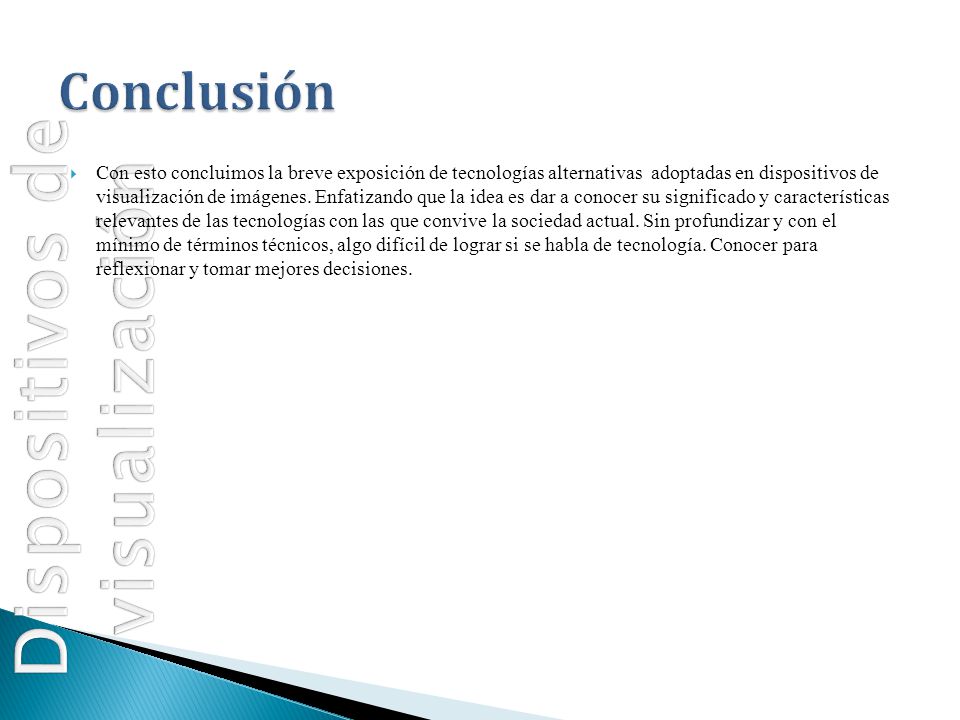 Conclusión

Con esto concluimos la breve exposición de tecnologías alternativas adoptadas en dispositivos de visualización de imágenes. Enfatizando que la idea es dar a conocer su significado y características relevantes de las tecnologías con las que convive la sociedad actual. Sin profundizar y con el mínimo de términos técnicos, algo difícil de lograr si se habla de tecnología. Conocer para reflexionar y tomar mejores decisiones.

Dispositivos de visualización